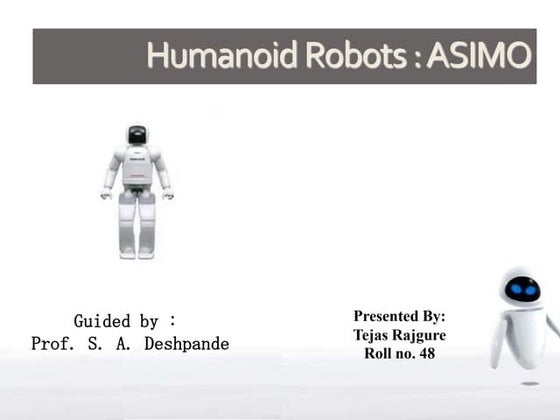 Humanoid Robots : ASIMO

Guided by :
Prof. S. A. Deshpande

Presented By:
Tejas Rajgure
Roll no. 48